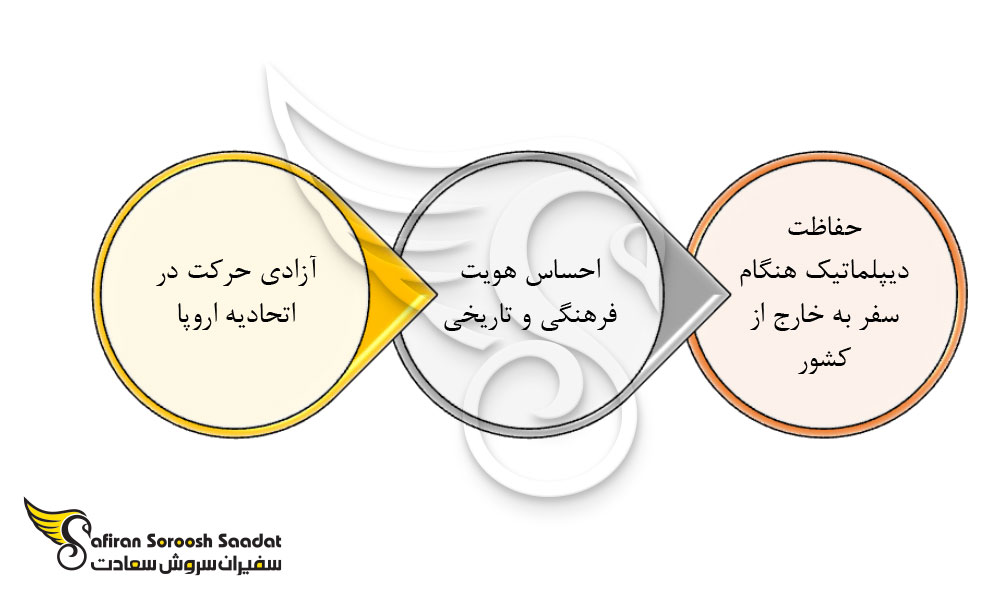 حفاظت دیپلماتیک هنگام سفر به خارج از کشور

احساس هویت فرهنگی و تاریخی

آزادی حرکت در اتحادیه اروپا

Safiran Soroosh Saadat
سفیران سروش سعادت